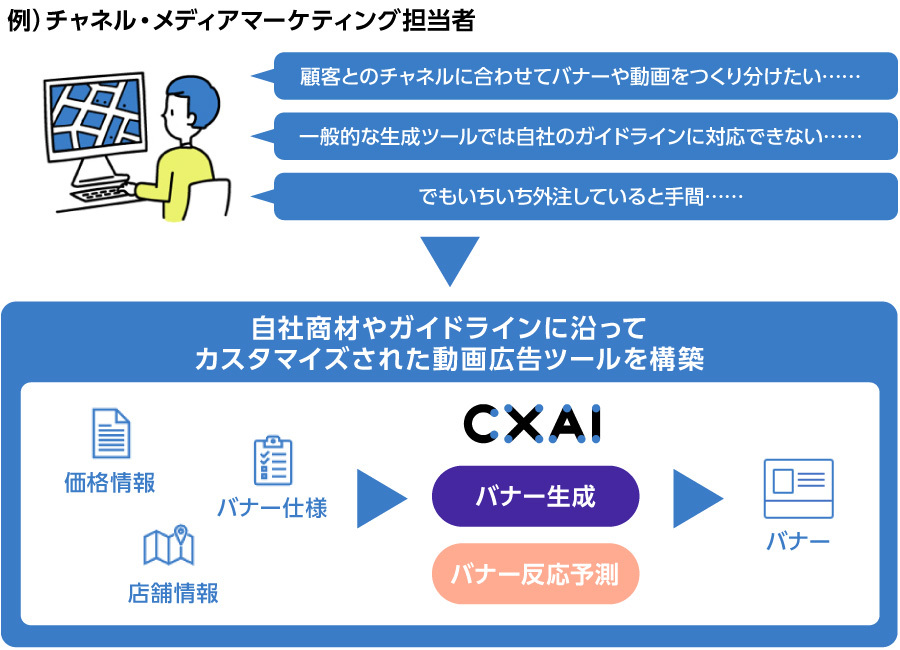 例）チャネル・メディアマーケティング担当者

顧客とのチャネルに合わせてバナーや動画をつくり分けたい……

一般的な生成ツールでは自社のガイドラインに対応できない……

でもいちいち外注していると手間……

自社商材やガイドラインに沿って
カスタマイズされた動画広告ツールを構築

価格情報

バナー仕様

店舗情報

CXAI

バナー生成

バナー反応予測

バナー